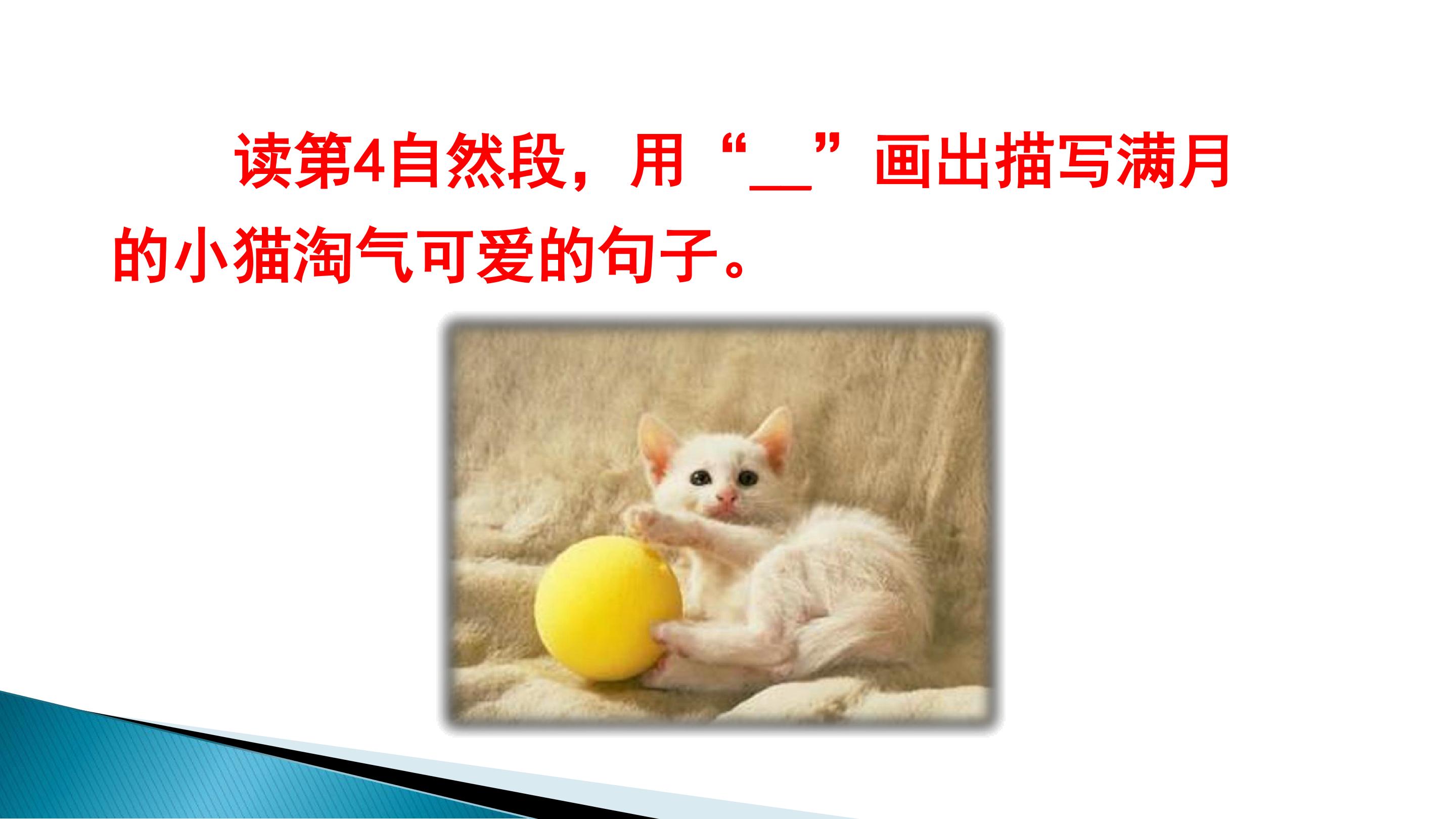 读第4自然段，用“__”画出描写满月的小猫淘气可爱的句子。